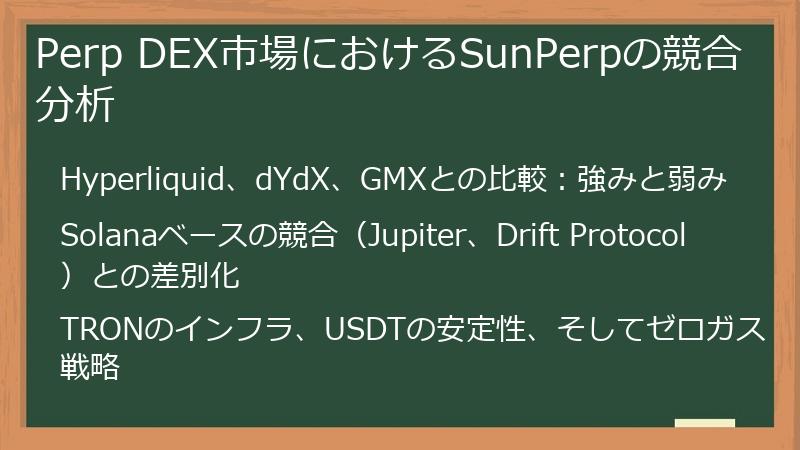 Perp DEX市場におけるSunPerpの競合分析

Hyperliquid、dYdX、GMXとの比較：強みと弱み

Solanaベースの競合（Jupiter、Drift Protocol）との差別化

TRONのインフラ、USDTの安定性、そしてゼロガス戦略